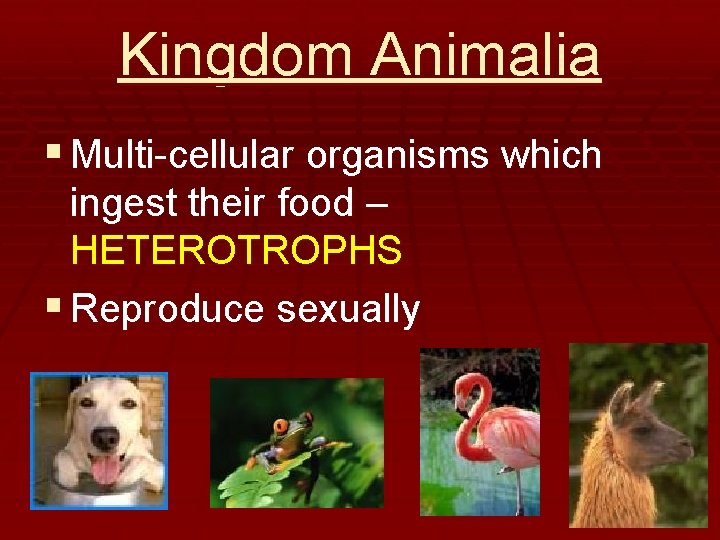 Kingdom Animalia

▪ Multi-cellular organisms which ingest their food – HETEROTROPHS

▪ Reproduce sexually